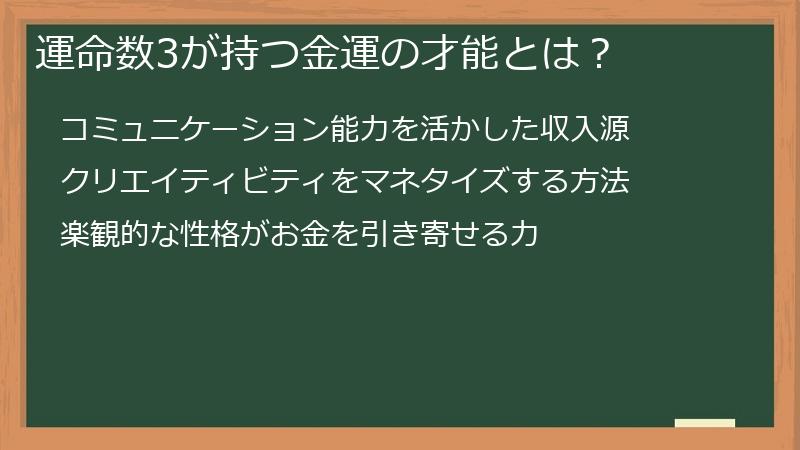 運命数3が持つ金運の才能とは？

コミュニケーション能力を活かした収入源

クリエイティビティをマネタイズする方法

楽観的な性格がお金を引き寄せる力